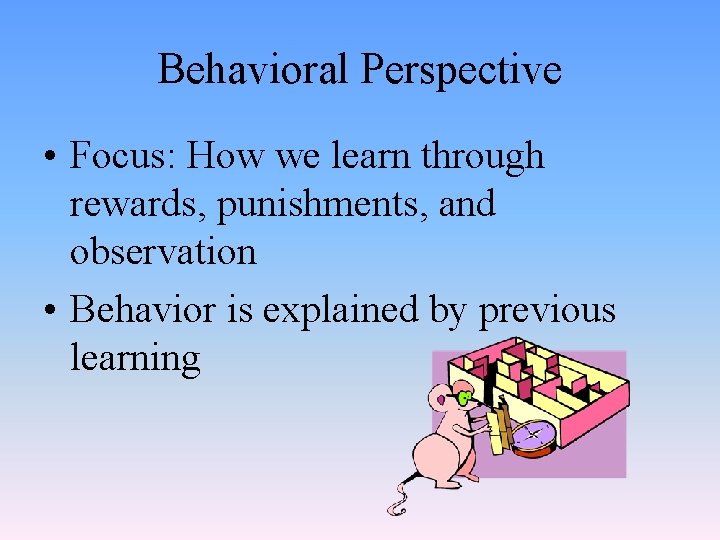 Behavioral Perspective

• Focus: How we learn through rewards, punishments, and observation

• Behavior is explained by previous learning